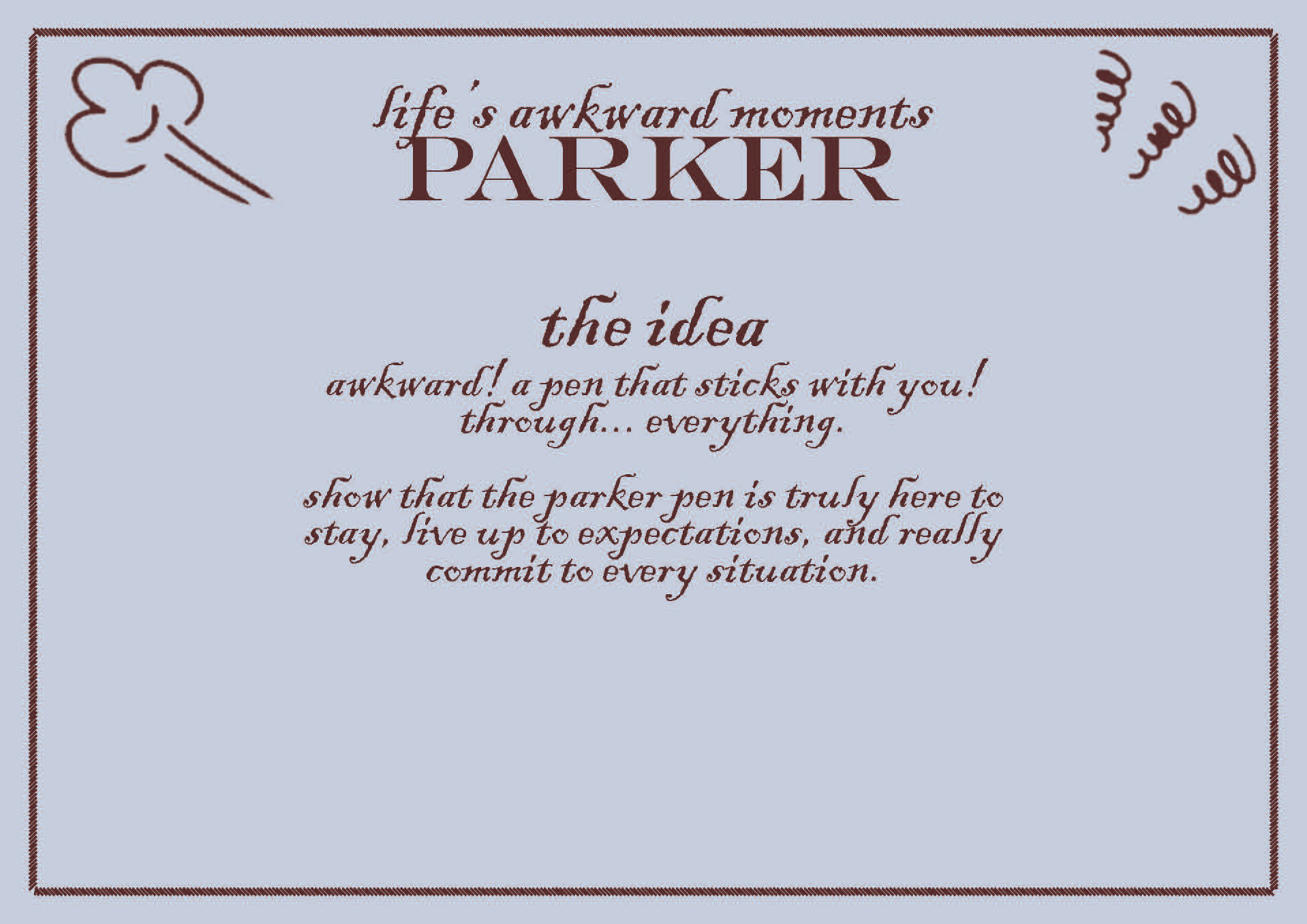 life's awkward moments
PARKER

the idea
awkward! a pen that sticks with you! through... everything.

show that the parker pen is truly here to stay, live up to expectations, and really commit to every situation.